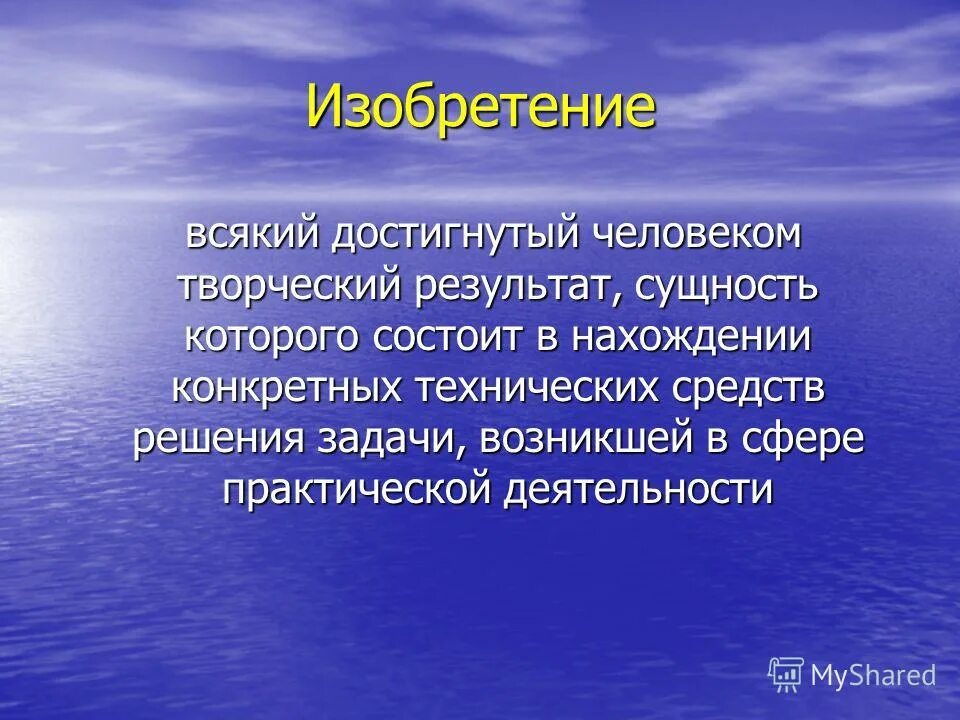 Изобретение

всякий достигнутый человеком творческий результат, сущность которого состоит в нахождении конкретных технических средств решения задачи, возникшей в сфере практической деятельности

MyShared